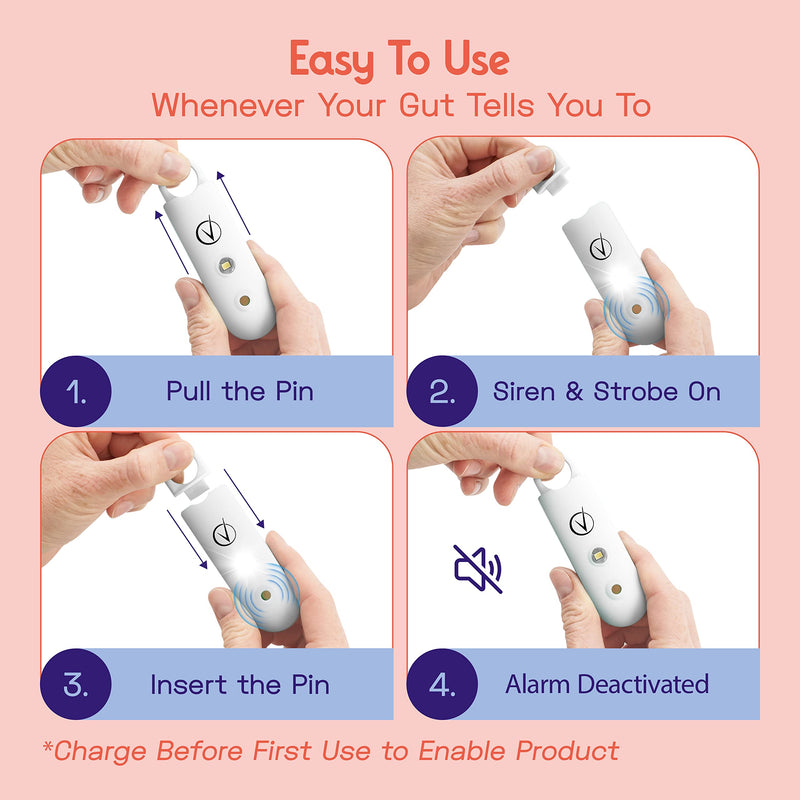 Easy To Use
Whenever Your Gut Tells You To

1. Pull the Pin

2. Siren & Strobe On

3. Insert the Pin

4. Alarm Deactivated

*Charge Before First Use to Enable Product